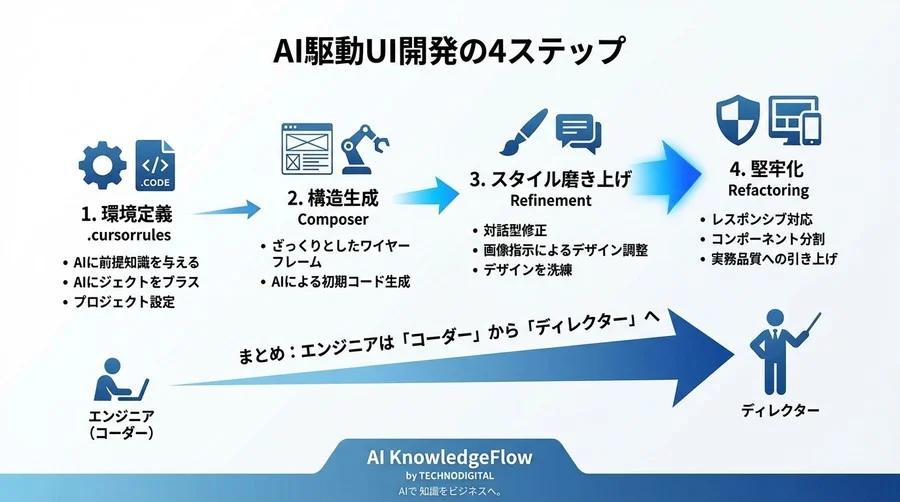 AI駆動UI開発の4ステップ

</>
.CODE

1. 環境定義
.cursorrules

• AIに前提知識を与える
• AIにジェクトをプラス
• プロジェクト設定

2. 構造生成
Composer

• ざっくりとしたワイヤーフレーム
• AIによる初期コード生成

3. スタイル磨き上げ
Refinement

• 対話型修正
• 画像指示によるデザイン調整
• デザインを洗練

4. 堅牢化
Refactoring

• レスポンシブ対応
• コンポーネント分割
• 実務品質への引き上げ

まとめ：エンジニアは「コーダー」から「ディレクター」へ

エンジニア
（コーダー）

ディレクター

AI KnowledgeFlow
by TECHNODIGITAL
AIで 知識をビジネスへ。